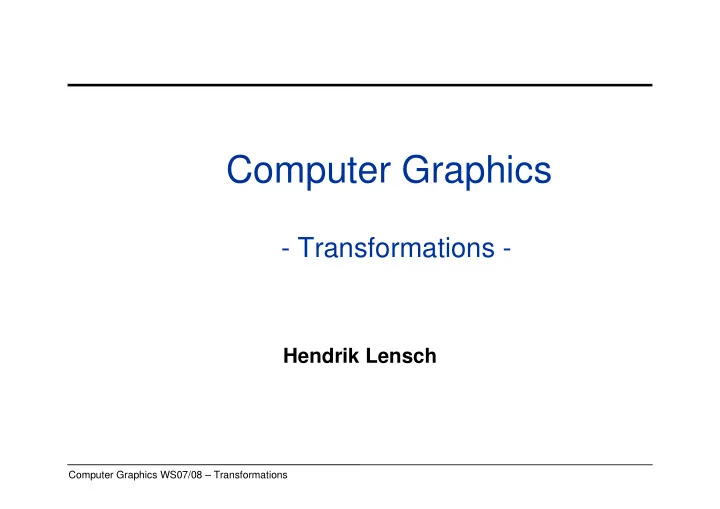 Computer Graphics

- Transformations -

Hendrik Lensch

Computer Graphics WS07/08 – Transformations